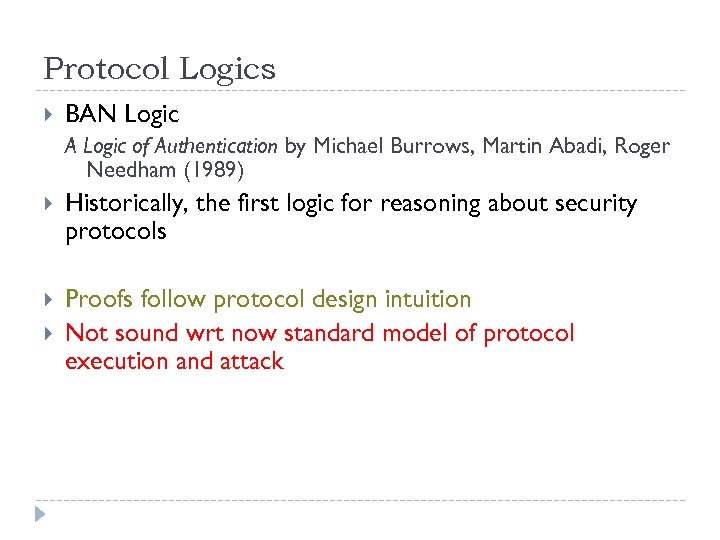 Protocol Logics

BAN Logic

A Logic of Authentication by Michael Burrows, Martin Abadi, Roger Needham (1989)

Historically, the first logic for reasoning about security protocols

Proofs follow protocol design intuition

Not sound wrt now standard model of protocol execution and attack